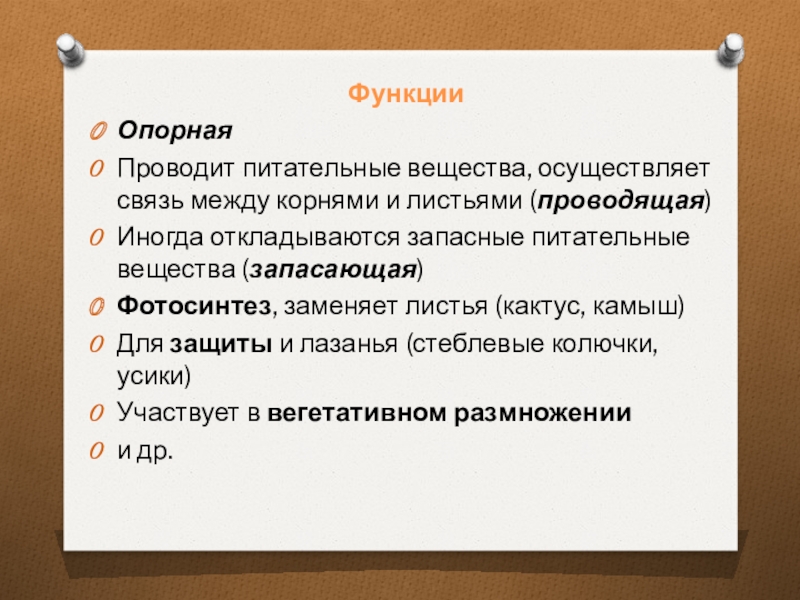 Функции

Опорная

Проводит питательные вещества, осуществляет связь между корнями и листьями (проводящая)

Иногда откладываются запасные питательные вещества (запасающая)

Фотосинтез, заменяет листья (кактус, камыш)

Для защиты и лазанья (стеблевые колючки, усики)

Участвует в вегетативном размножении

и др.